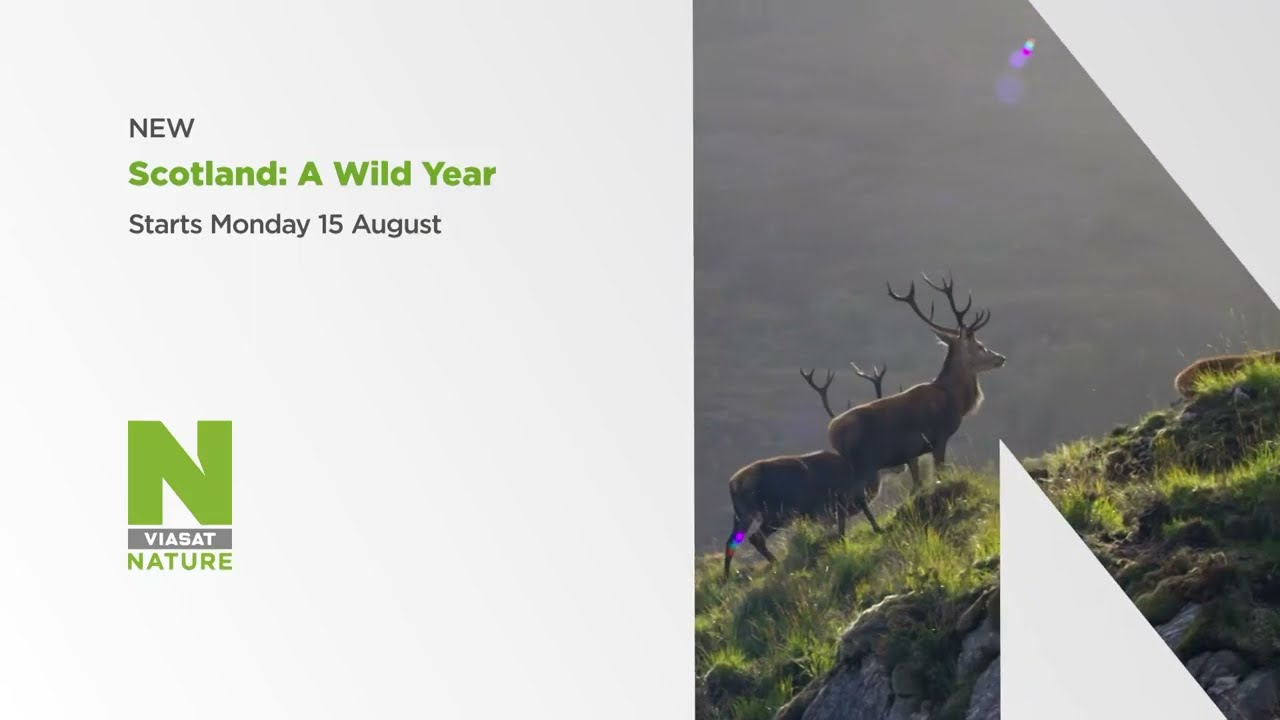 NEW
Scotland: A Wild Year
Starts Monday 15 August

N
VIASAT
NATURE